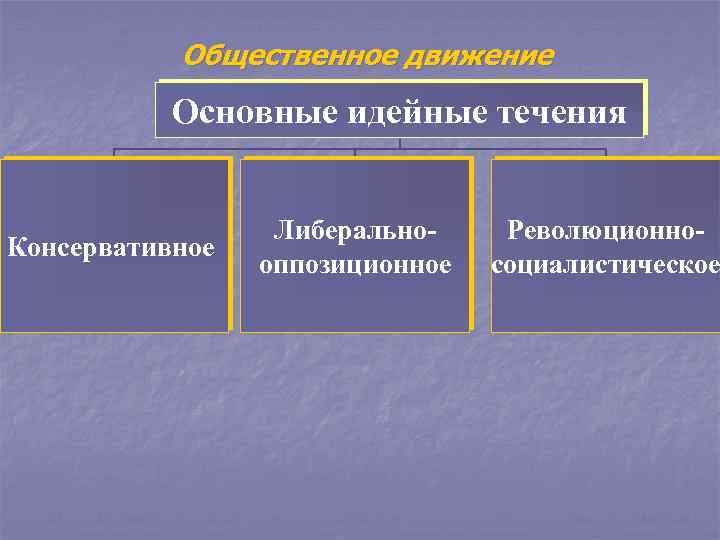 Общественное движение

Основные идейные течения

Консервативное

Либерально-оппозиционное

Революционно-социалистическое